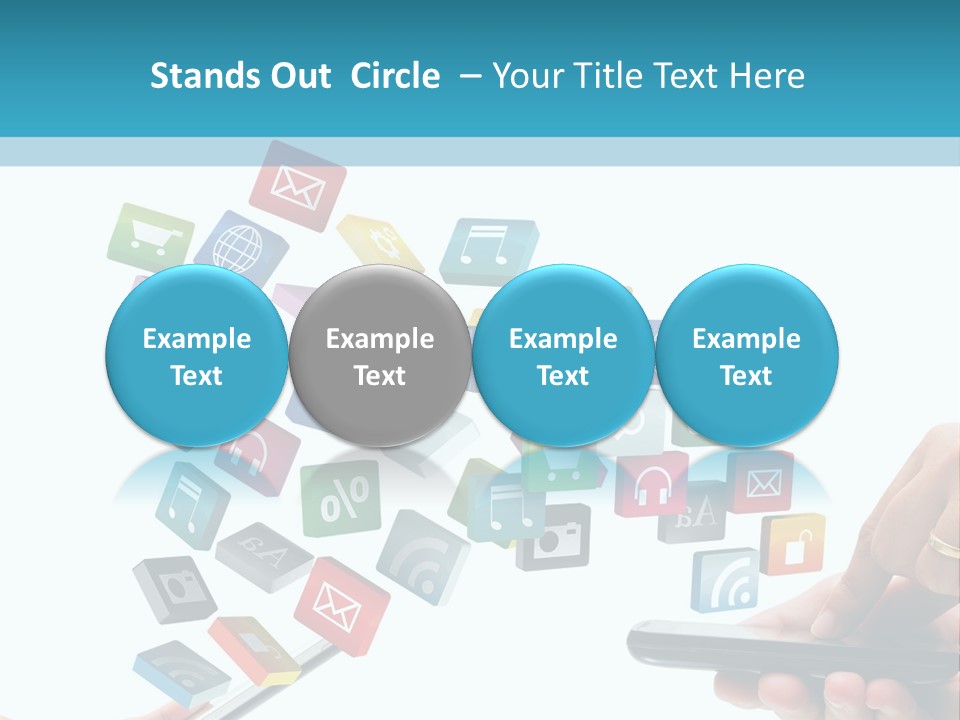 Stands Out Circle – Your Title Text Here

Example Text

Example Text

Example Text

Example Text